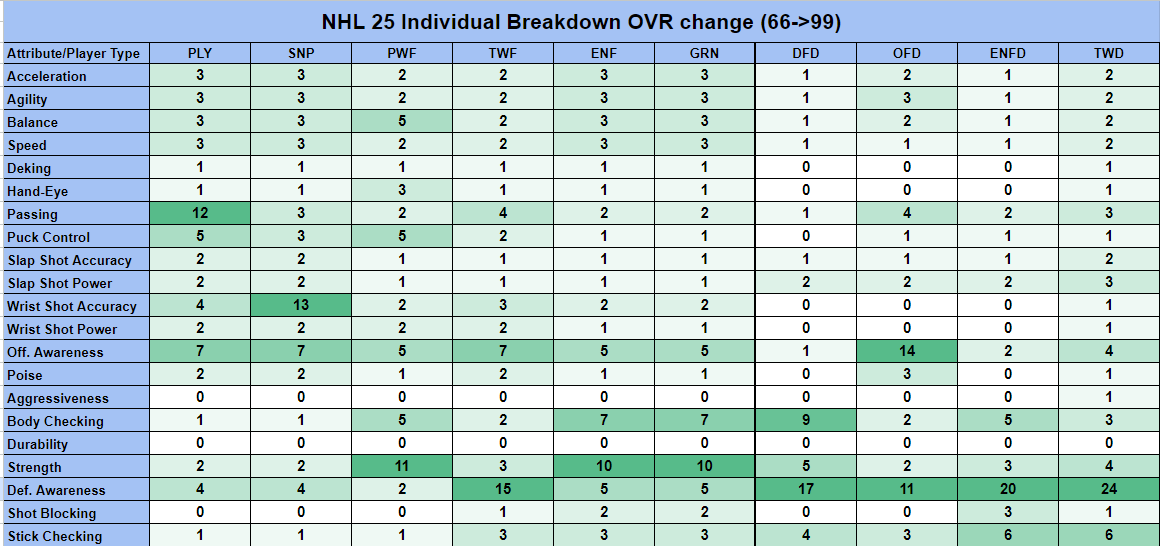 NHL 25 Individual Breakdown OVR change (66->99)

| Attribute/Player Type | PLY | SNP | PWF | TWF | ENF | GRN | DFD | OFD | ENFD | TWD |
|---|---|---|---|---|---|---|---|---|---|---|
| Acceleration | 3 | 3 | 2 | 2 | 3 | 3 | 1 | 2 | 1 | 2 |
| Agility | 3 | 3 | 2 | 2 | 3 | 3 | 1 | 3 | 1 | 2 |
| Balance | 3 | 3 | 5 | 2 | 3 | 3 | 1 | 2 | 1 | 2 |
| Speed | 3 | 3 | 2 | 2 | 3 | 3 | 1 | 1 | 1 | 2 |
| Deking | 1 | 1 | 1 | 1 | 1 | 1 | 0 | 0 | 0 | 1 |
| Hand-Eye | 1 | 1 | 3 | 1 | 1 | 1 | 0 | 0 | 0 | 1 |
| Passing | 12 | 3 | 2 | 4 | 2 | 2 | 1 | 4 | 2 | 3 |
| Puck Control | 5 | 3 | 5 | 2 | 1 | 1 | 0 | 1 | 1 | 1 |
| Slap Shot Accuracy | 2 | 2 | 1 | 1 | 1 | 1 | 1 | 1 | 1 | 2 |
| Slap Shot Power | 2 | 2 | 1 | 1 | 1 | 1 | 2 | 2 | 2 | 3 |
| Wrist Shot Accuracy | 4 | 13 | 2 | 3 | 2 | 2 | 0 | 0 | 0 | 1 |
| Wrist Shot Power | 2 | 2 | 2 | 2 | 1 | 1 | 0 | 0 | 0 | 1 |
| Off. Awareness | 7 | 7 | 5 | 7 | 5 | 5 | 1 | 14 | 2 | 4 |
| Poise | 2 | 2 | 1 | 2 | 1 | 1 | 0 | 3 | 0 | 1 |
| Aggressiveness | 0 | 0 | 0 | 0 | 0 | 0 | 0 | 0 | 0 | 1 |
| Body Checking | 1 | 1 | 5 | 2 | 7 | 7 | 9 | 2 | 5 | 3 |
| Durability | 0 | 0 | 0 | 0 | 0 | 0 | 0 | 0 | 0 | 0 |
| Strength | 2 | 2 | 11 | 3 | 10 | 10 | 5 | 2 | 3 | 4 |
| Def. Awareness | 4 | 4 | 2 | 15 | 5 | 5 | 17 | 11 | 20 | 24 |
| Shot Blocking | 0 | 0 | 0 | 1 | 2 | 2 | 0 | 0 | 3 | 1 |
| Stick Checking | 1 | 1 | 1 | 3 | 3 | 3 | 4 | 3 | 6 | 6 |